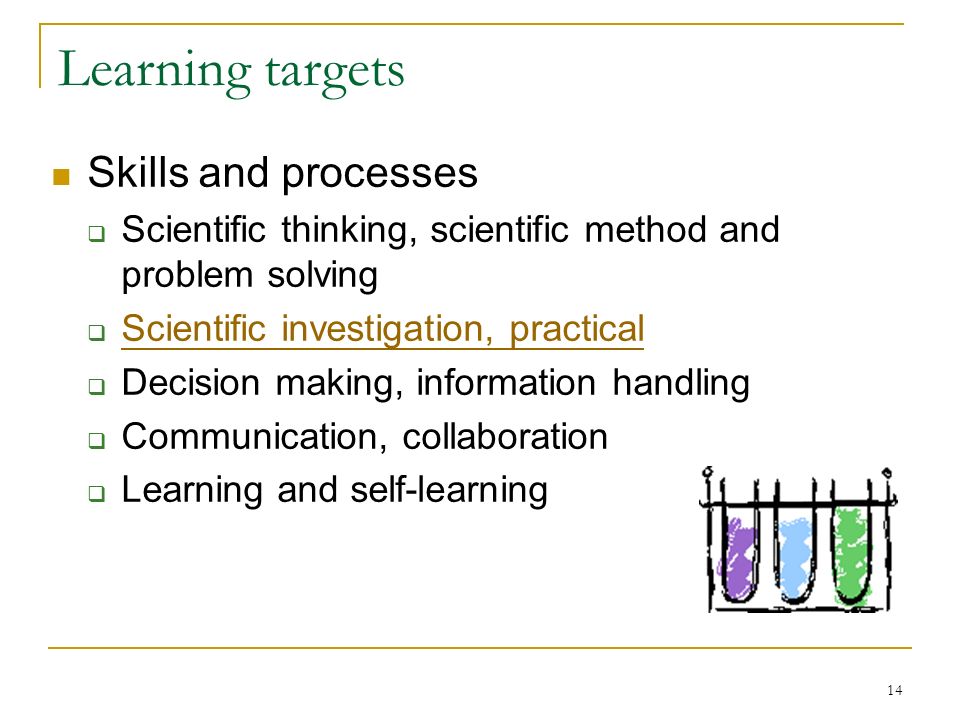 Learning targets

Skills and processes

Scientific thinking, scientific method and problem solving

Scientific investigation, practical

Decision making, information handling

Communication, collaboration

Learning and self-learning

14